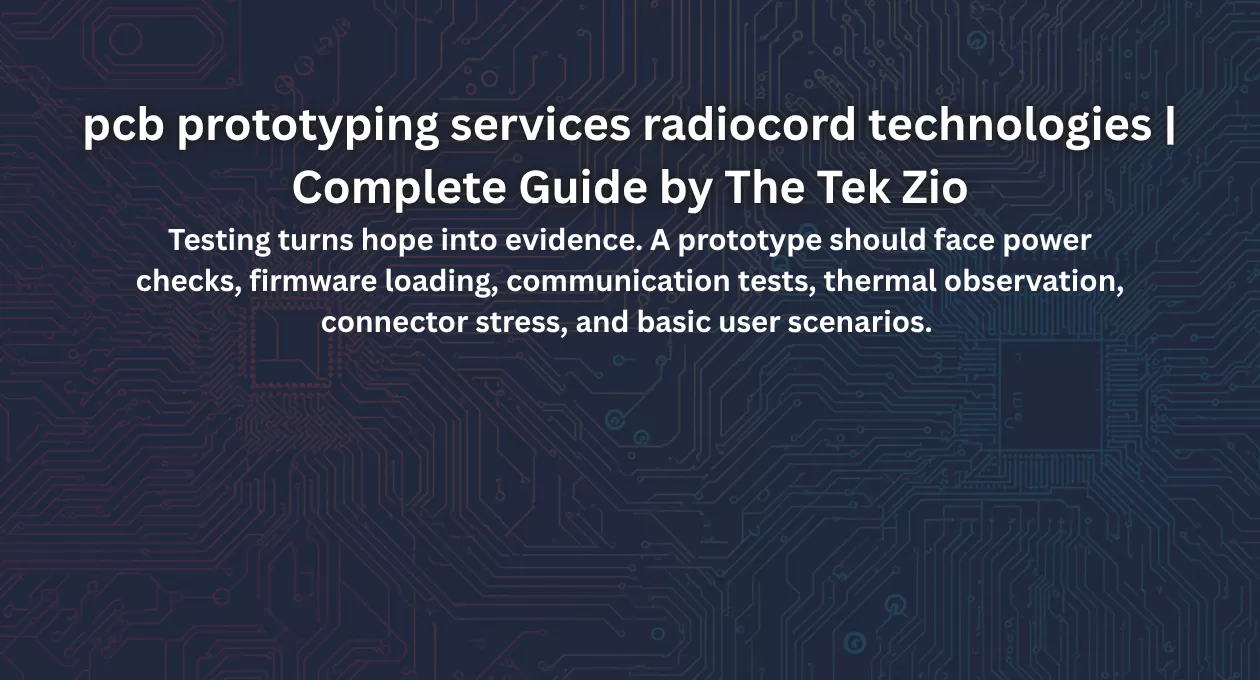 pcb prototyping services radiocord technologies | Complete Guide by The Tek Zio

Testing turns hope into evidence. A prototype should face power checks, firmware loading, communication tests, thermal observation, connector stress, and basic user scenarios.